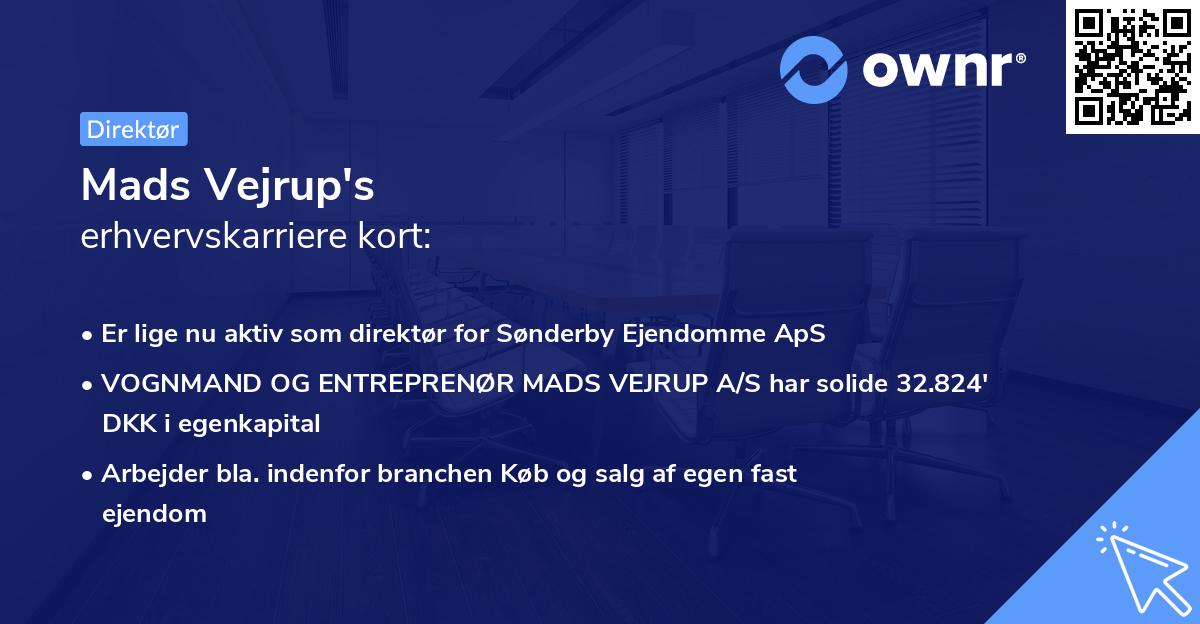 ownr®

Direktør

Mads Vejrup's
erhvervskarriere kort:

• Er lige nu aktiv som direktør for Sønderby Ejendomme ApS
• VOGNMAND OG ENTREPRENØR MADS VEJRUP A/S har solide 32.824' DKK i egenkapital
• Arbejder bla. indenfor branchen Køb og salg af egen fast ejendom